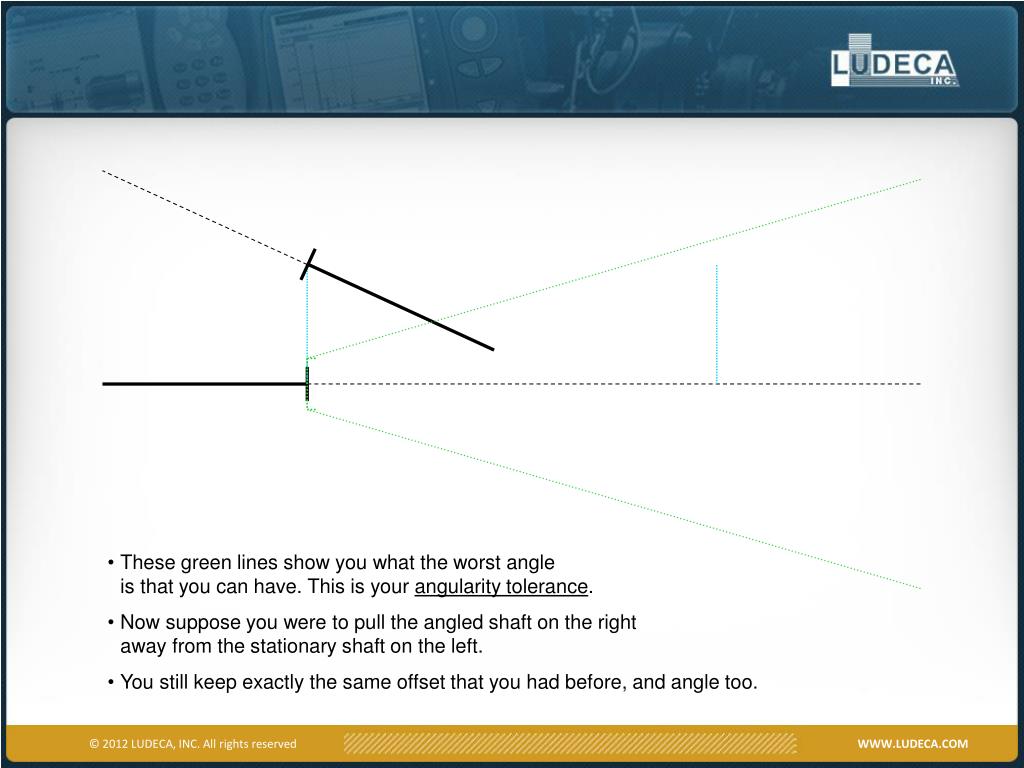 LUDECA INC.

• These green lines show you what the worst angle is that you can have. This is your angularity tolerance.

• Now suppose you were to pull the angled shaft on the right away from the stationary shaft on the left.

• You still keep exactly the same offset that you had before, and angle too.

© 2012 LUDECA, INC. All rights reserved

WWW.LUDECA.COM